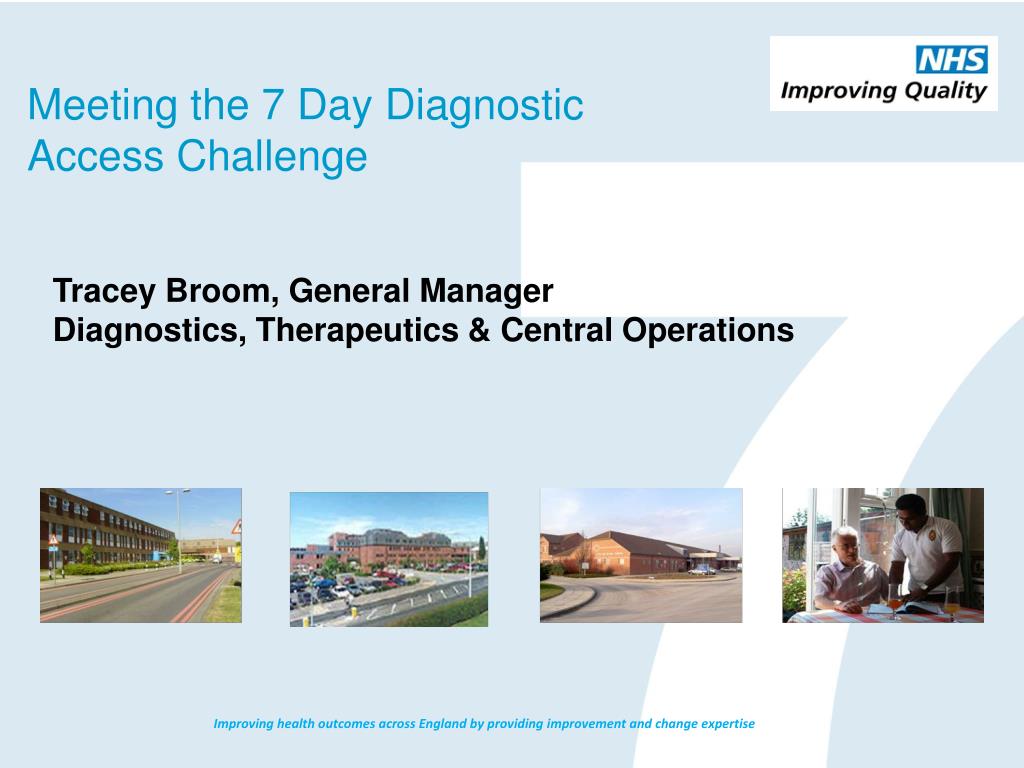 NHS
Improving Quality

Meeting the 7 Day Diagnostic Access Challenge

Tracey Broom, General Manager
Diagnostics, Therapeutics & Central Operations

Improving health outcomes across England by providing improvement and change expertise